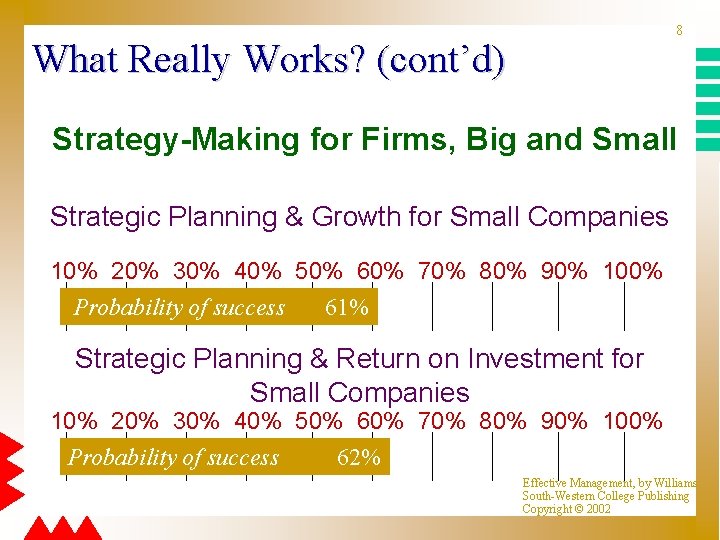 8

What Really Works? (cont'd)

Strategy-Making for Firms, Big and Small

Strategic Planning & Growth for Small Companies

10% 20% 30% 40% 50% 60% 70% 80% 90% 100%

Probability of success 61%

Strategic Planning & Return on Investment for Small Companies

10% 20% 30% 40% 50% 60% 70% 80% 90% 100%

Probability of success 62%

Effective Management, by Williams
South-Western College Publishing
Copyright © 2002